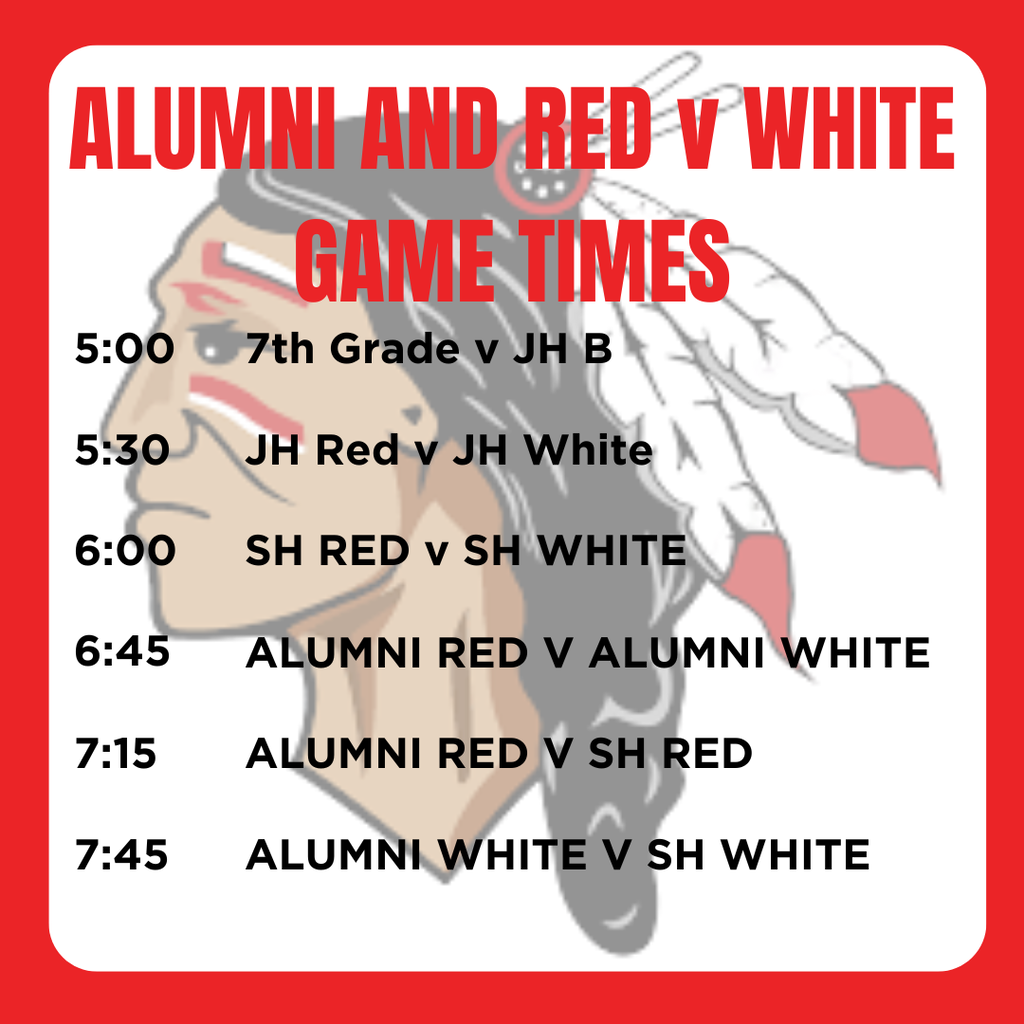 ALUMNI AND RED v WHITE GAME TIMES

5:00 7th Grade v JH B

5:30 JH Red v JH White

6:00 SH RED v SH WHITE

6:45 ALUMNI RED V ALUMNI WHITE

7:15 ALUMNI RED V SH RED

7:45 ALUMNI WHITE V SH WHITE